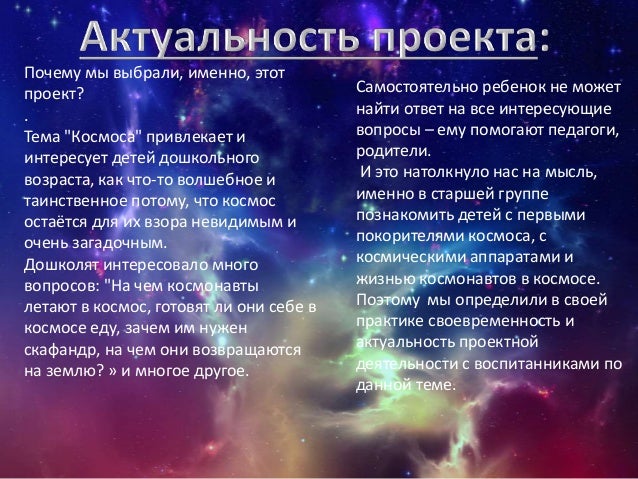 Актуальность проекта:

Почему мы выбрали, именно, этот проект?
.
Тема "Космоса" привлекает и интересует детей дошкольного возраста, как что-то волшебное и таинственное потому, что космос остаётся для их взора невидимым и очень загадочным.
Дошколят интересовало много вопросов: "На чем космонавты летают в космос, готовят ли они себе в космосе еду, зачем им нужен скафандр, на чем они возвращаются на землю? » и многое другое.

Самостоятельно ребенок не может найти ответ на все интересующие вопросы – ему помогают педагоги, родители.
И это натолкнуло нас на мысль, именно в старшей группе познакомить детей с первыми покорителями космоса, с космическими аппаратами и жизнью космонавтов в космосе.
Поэтому мы определили в своей практике своевременность и актуальность проектной деятельности с воспитанниками по данной теме.